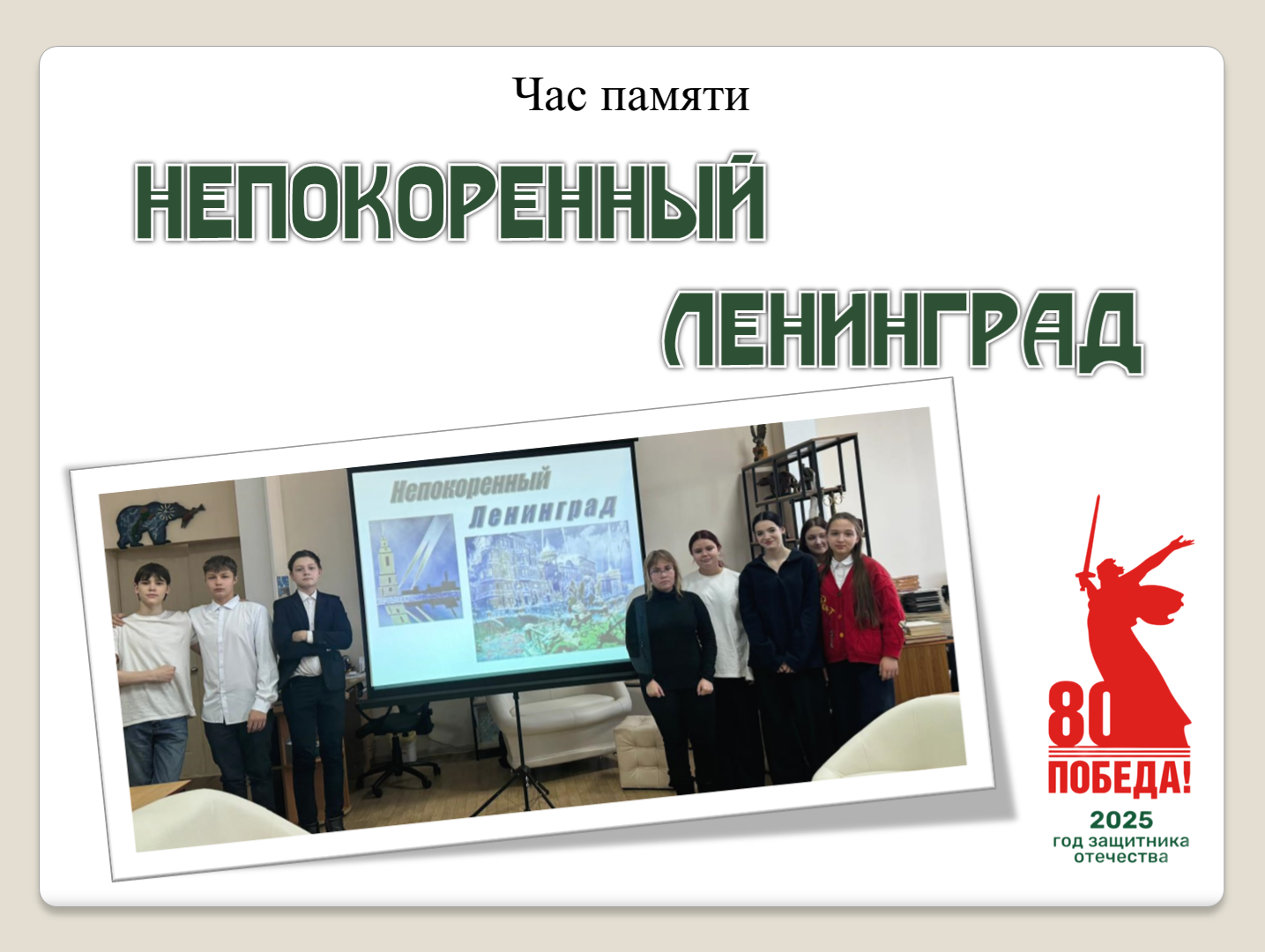 Час памяти

НЕПОКОРЕННЫЙ

ЛЕНИНГРАД

Непокоренный
Ленинград

80
ПОБЕДА!
2025
год защитника отечества